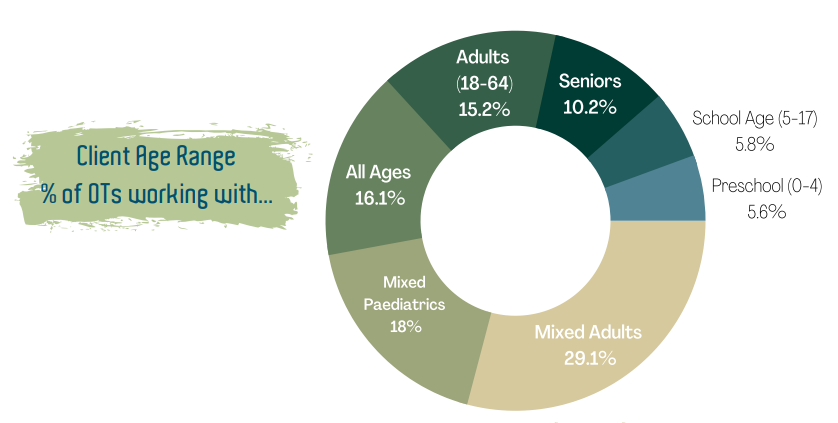 Client Age Range
% of OTs working with...

Adults (18-64) 15.2%

Seniors 10.2%

School Age (5-17) 5.8%

Preschool (0-4) 5.6%

Mixed Adults 29.1%

Mixed Paediatrics 18%

All Ages 16.1%